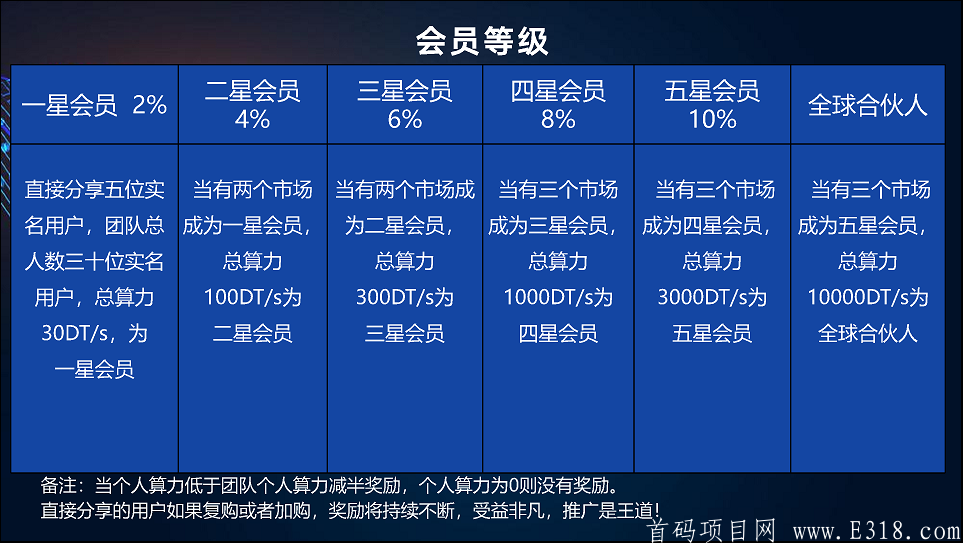 会员等级

| 一星会员 2% | 二星会员 4% | 三星会员 6% | 四星会员 8% | 五星会员 10% | 全球合伙人 |
|---|---|---|---|---|---|
| 直接分享五位实名用户，团队总人数三十位实名用户，总算力30DT/s，为一星会员 | 当有两个市场成为一星会员，总算力100DT/s为二星会员 | 当有两个市场成为二星会员，总算力300DT/s为三星会员 | 当有三个市场成为三星会员，总算力1000DT/s为四星会员 | 当有三个市场成为四星会员，总算力3000DT/s为五星会员 | 当有三个市场成为五星会员，总算力10000DT/s为全球合伙人 |

备注：当个人算力低于团队个人算力减半奖励，个人算力为0则没有奖励。
直接分享的用户如果复购或者加购，奖励将持续不断，受益非凡，推广是王道！

首码项目网 www.E318.com